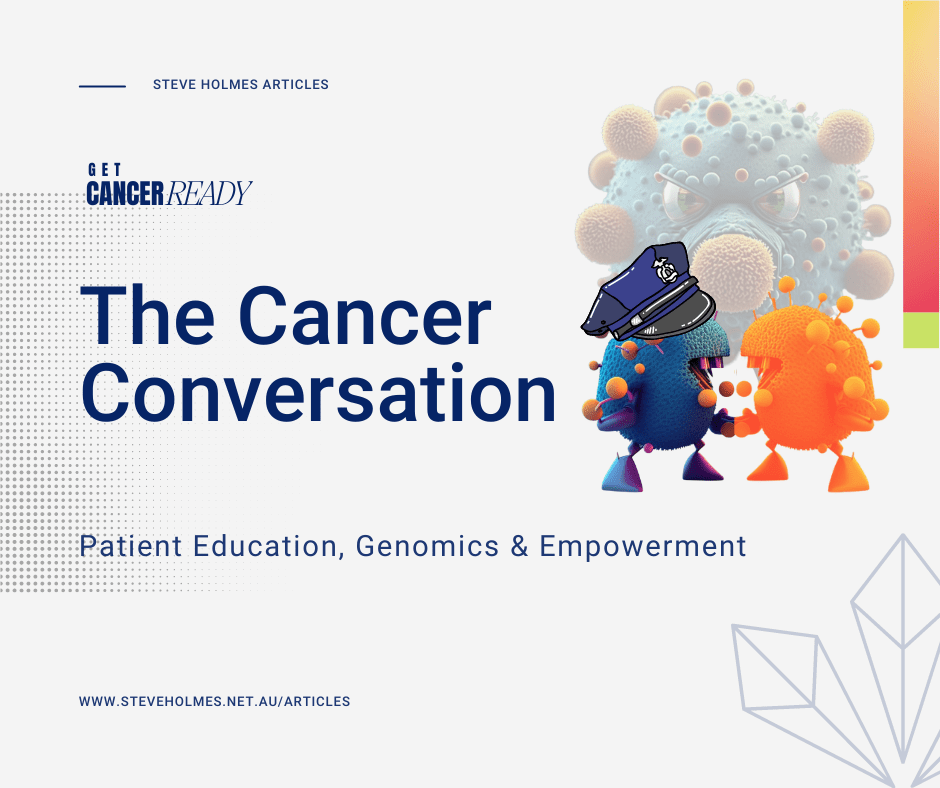 STEVE HOLMES ARTICLES

GET
CANCER READY

The Cancer Conversation

Patient Education, Genomics & Empowerment

WWW.STEVEHOLMES.NET.AU/ARTICLES